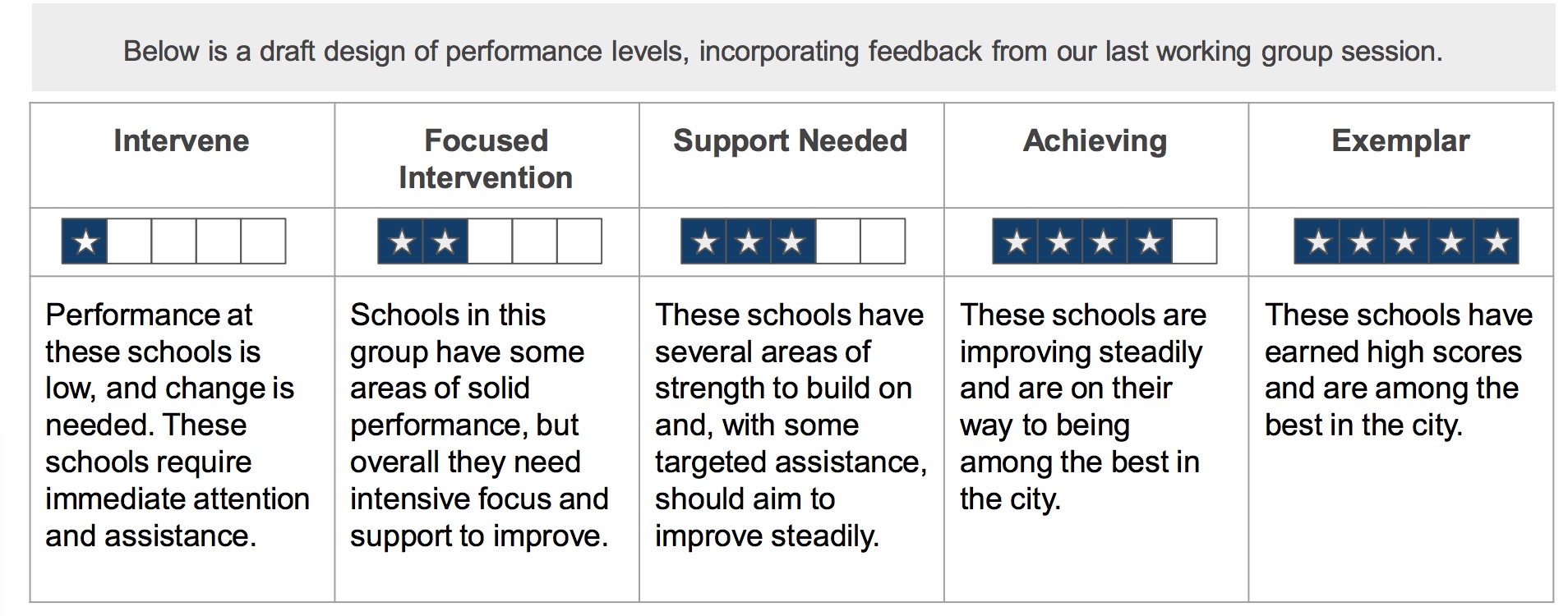 Below is a draft design of performance levels, incorporating feedback from our last working group session.

| Intervene | Focused Intervention | Support Needed | Achieving | Exemplar |
|---|---|---|---|---|
| ★ | ★★ | ★★★ | ★★★★ | ★★★★★ |
| Performance at these schools is low, and change is needed. These schools require immediate attention and assistance. | Schools in this group have some areas of solid performance, but overall they need intensive focus and support to improve. | These schools have several areas of strength to build on and, with some targeted assistance, should aim to improve steadily. | These schools are improving steadily and are on their way to being among the best in the city. | These schools have earned high scores and are among the best in the city. |